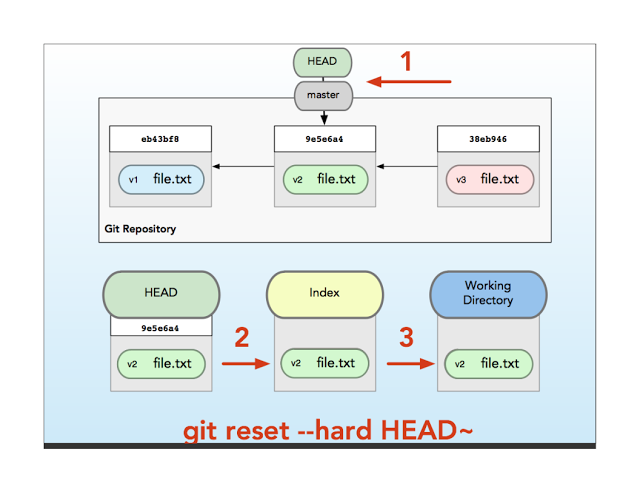 HEAD

1

master

eb43bf8

v1 file.txt

9e5e6a4

v2 file.txt

38eb946

v3 file.txt

Git Repository

HEAD

9e5e6a4

v2 file.txt

2

Index

v2 file.txt

3

Working Directory

v2 file.txt

git reset --hard HEAD~